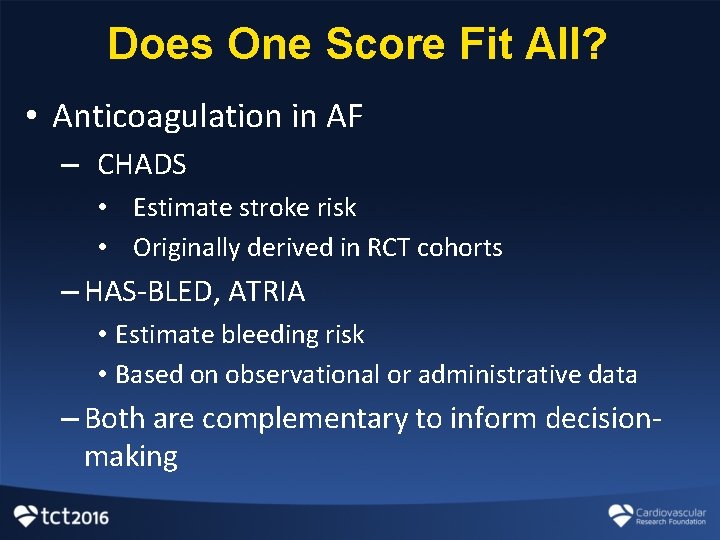 Does One Score Fit All?

• Anticoagulation in AF
– CHADS
• Estimate stroke risk
• Originally derived in RCT cohorts
– HAS-BLED, ATRIA
• Estimate bleeding risk
• Based on observational or administrative data
– Both are complementary to inform decision-making

tct2016

Cardiovascular Research Foundation